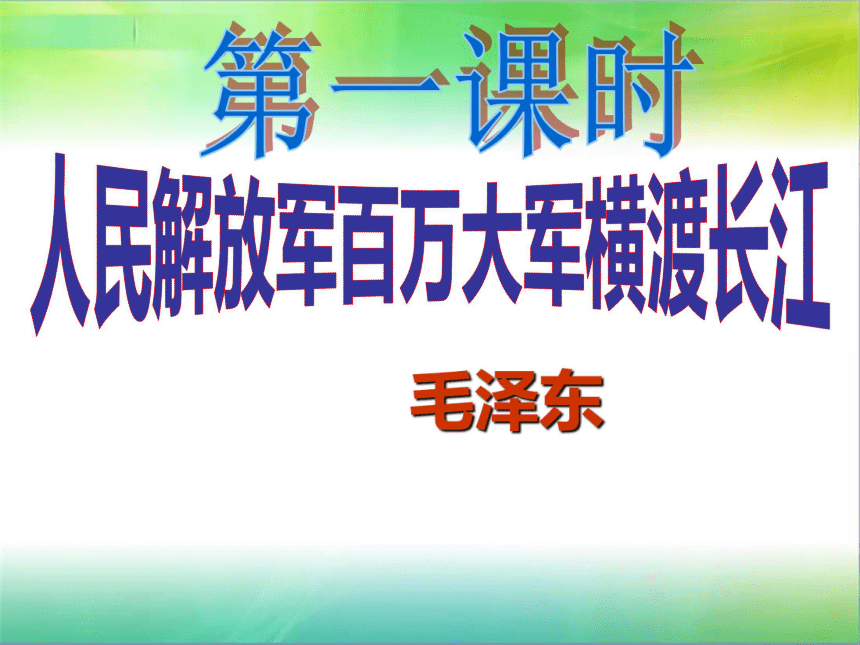 第一课时

人民解放军百万大军横渡长江

毛泽东